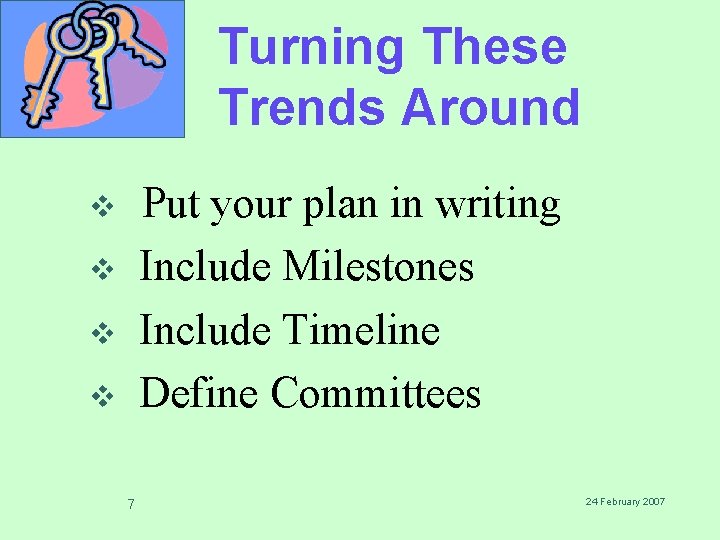 Turning These Trends Around

❖ Put your plan in writing
❖ Include Milestones
❖ Include Timeline
❖ Define Committees

7

24 February 2007